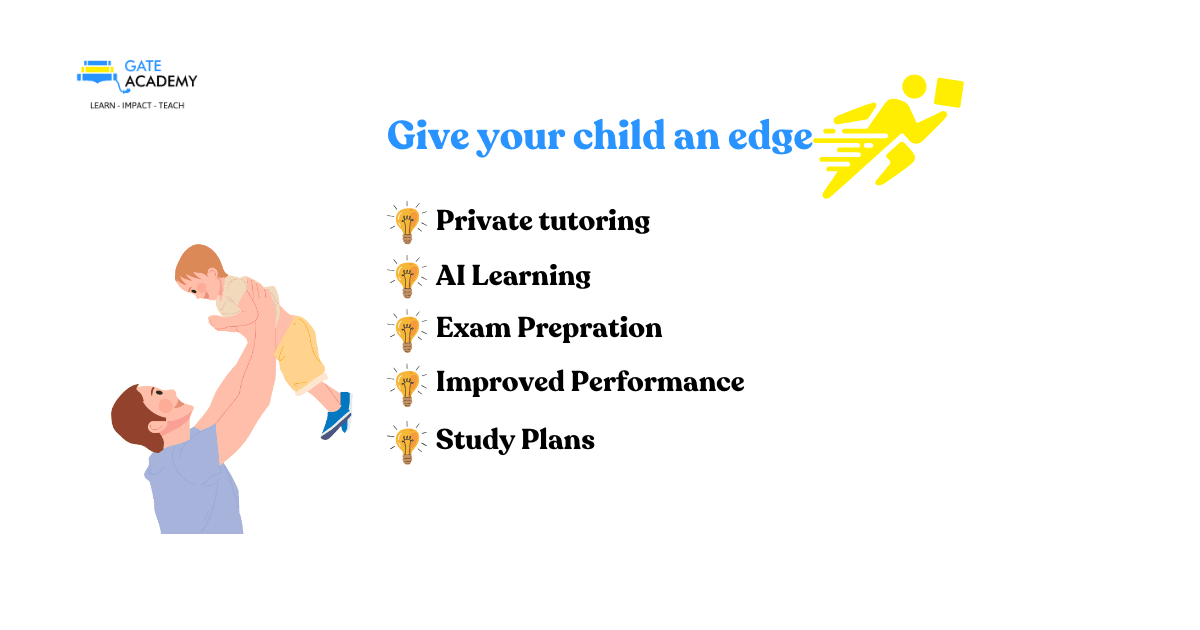 GATE
ACADEMY
LEARN - IMPACT - TEACH

Give your child an edge

Private tutoring

AI Learning

Exam Prepration

Improved Performance

Study Plans